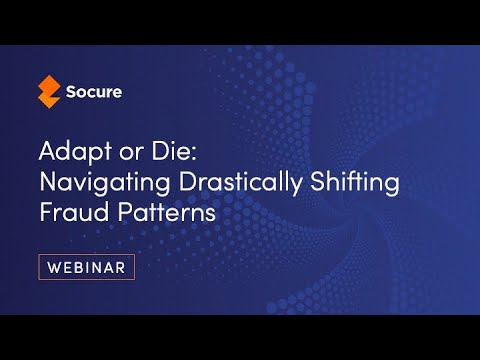 Socure

Adapt or Die:
Navigating Drastically Shifting Fraud Patterns

WEBINAR